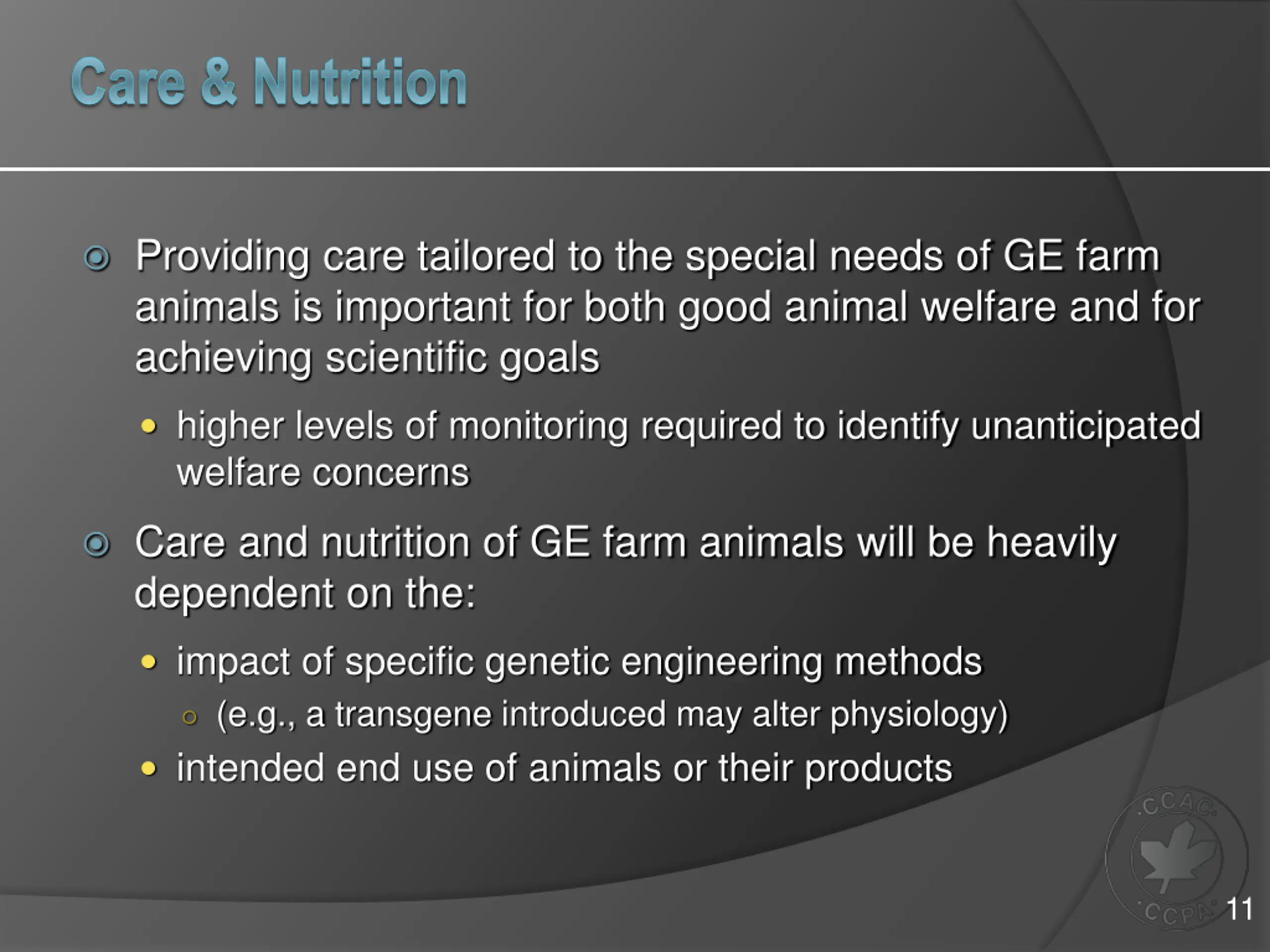 Care & Nutrition

Providing care tailored to the special needs of GE farm animals is important for both good animal welfare and for achieving scientific goals

higher levels of monitoring required to identify unanticipated welfare concerns

Care and nutrition of GE farm animals will be heavily dependent on the:

impact of specific genetic engineering methods

(e.g., a transgene introduced may alter physiology)

intended end use of animals or their products

CCAC CCPA

11